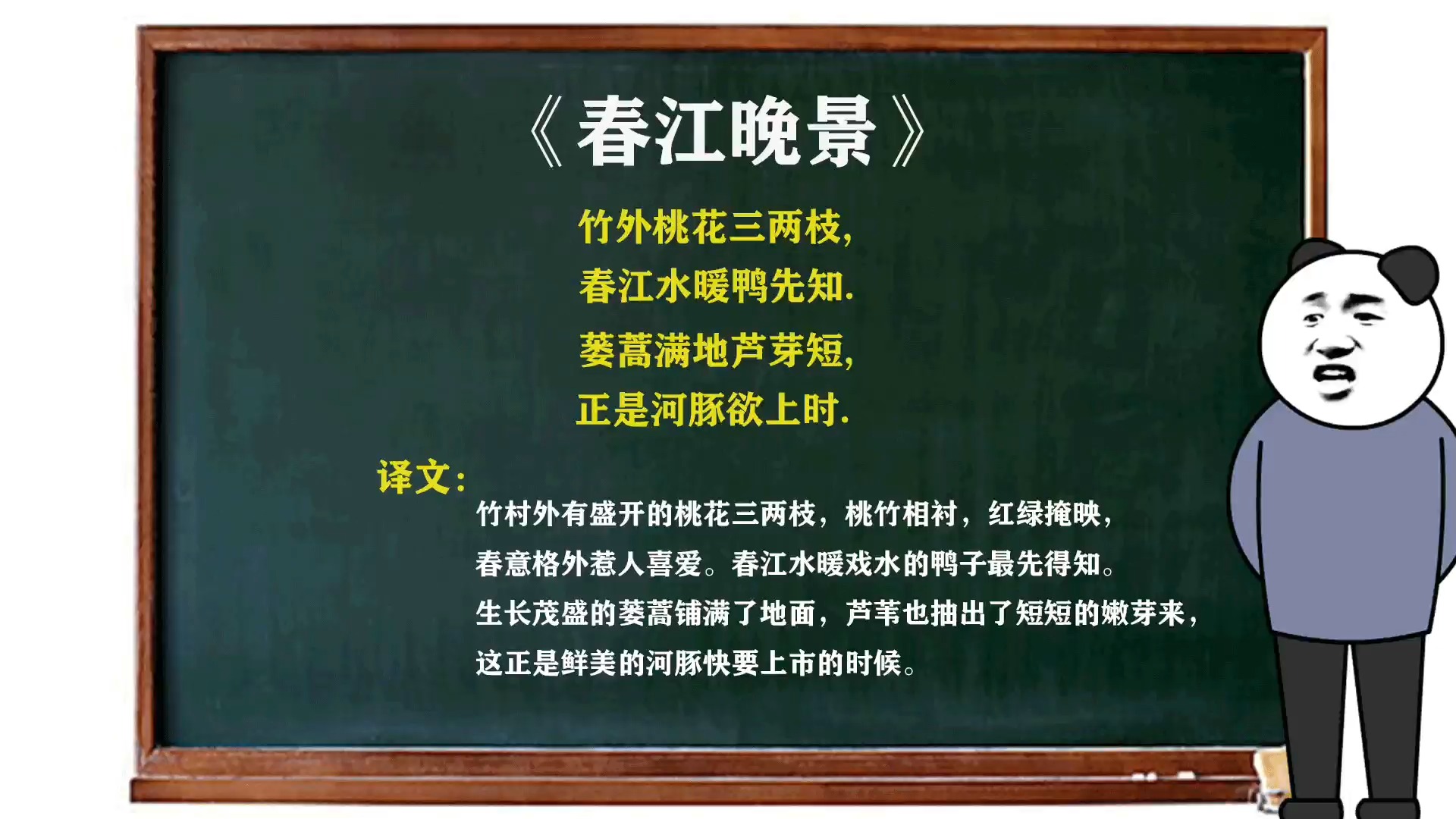 《春江晚景》

竹外桃花三两枝,
春江水暖鸭先知.
蒌蒿满地芦芽短,
正是河豚欲上时.

译文:

竹村外有盛开的桃花三两枝，桃竹相衬，红绿掩映，春意格外惹人喜爱。春江水暖戏水的鸭子最先得知。生长茂盛的蒌蒿铺满了地面，芦苇也抽出了短短的嫩芽来，这正是鲜美的河豚快要上市的时候。